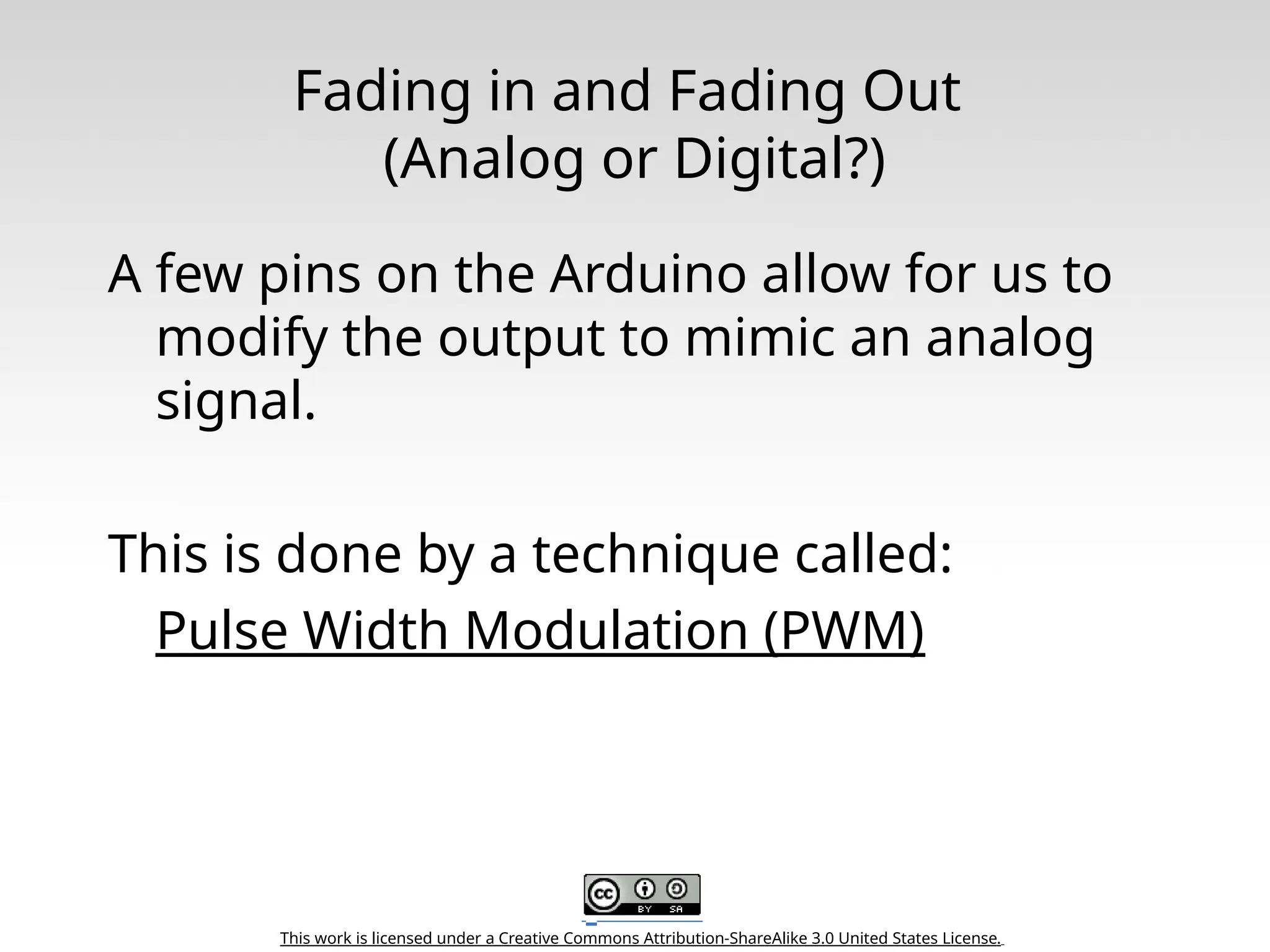 Fading in and Fading Out
(Analog or Digital?)

A few pins on the Arduino allow for us to modify the output to mimic an analog signal.

This is done by a technique called:
Pulse Width Modulation (PWM)

cc BY SA

This work is licensed under a Creative Commons Attribution-ShareAlike 3.0 United States License.